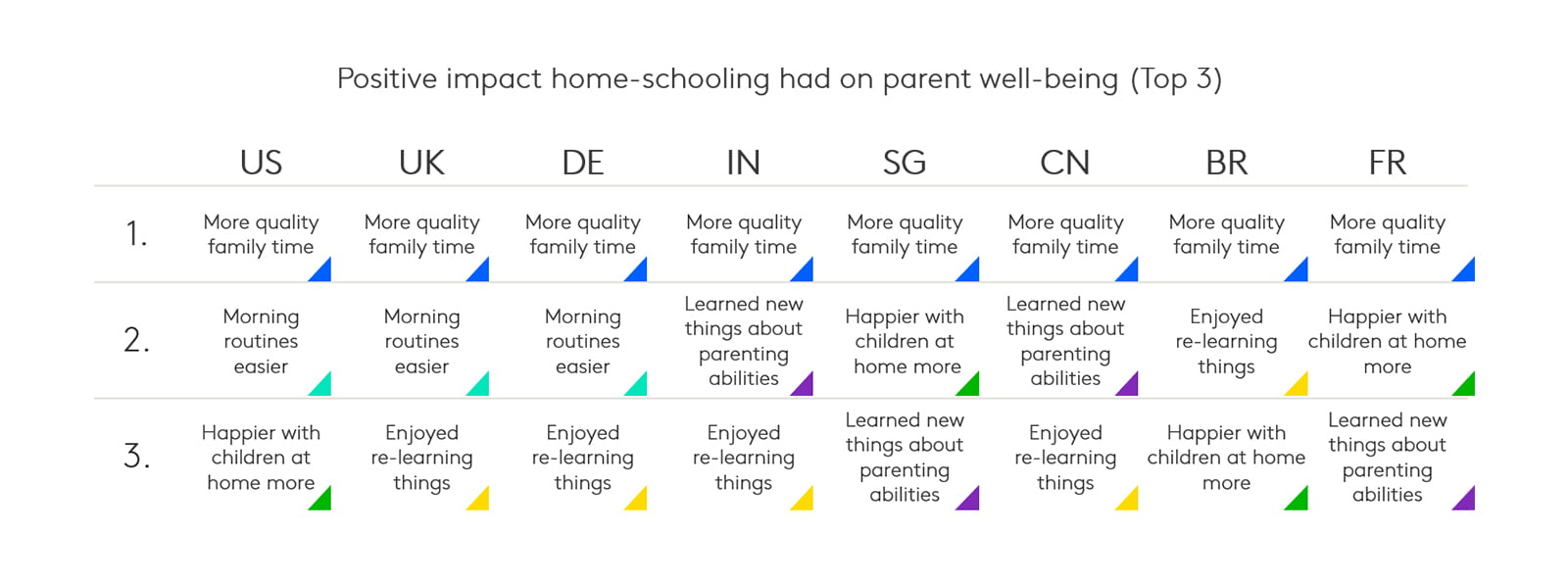 Positive impact home-schooling had on parent well-being (Top 3)

| | US | UK | DE | IN | SG | CN | BR | FR |
|---|---|---|---|---|---|---|---|---|
| 1. | More quality family time | More quality family time | More quality family time | More quality family time | More quality family time | More quality family time | More quality family time | More quality family time |
| 2. | Morning routines easier | Morning routines easier | Morning routines easier | Learned new things about parenting abilities | Happier with children at home more | Learned new things about parenting abilities | Enjoyed re-learning things | Happier with children at home more |
| 3. | Happier with children at home more | Enjoyed re-learning things | Enjoyed re-learning things | Enjoyed re-learning things | Learned new things about parenting abilities | Enjoyed re-learning things | Happier with children at home more | Learned new things about parenting abilities |